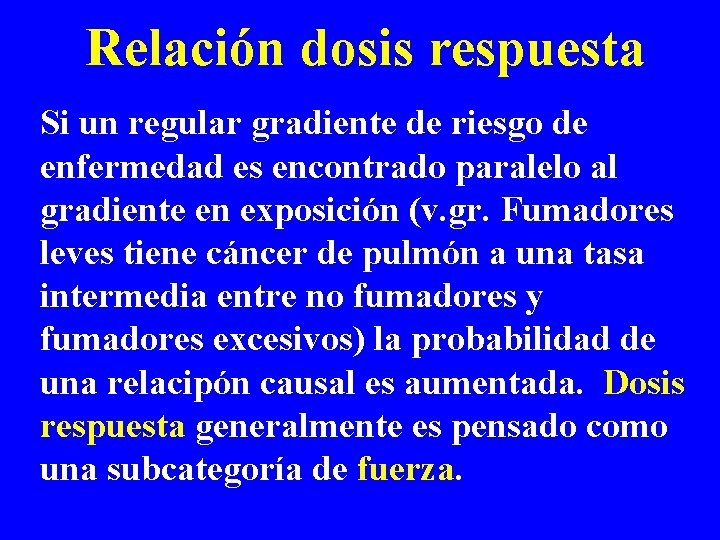 Relación dosis respuesta

Si un regular gradiente de riesgo de enfermedad es encontrado paralelo al gradiente en exposición (v.gr. Fumadores leves tiene cáncer de pulmón a una tasa intermedia entre no fumadores y fumadores excesivos) la probabilidad de una relacipón causal es aumentada. Dosis respuesta generalmente es pensado como una subcategoría de fuerza.